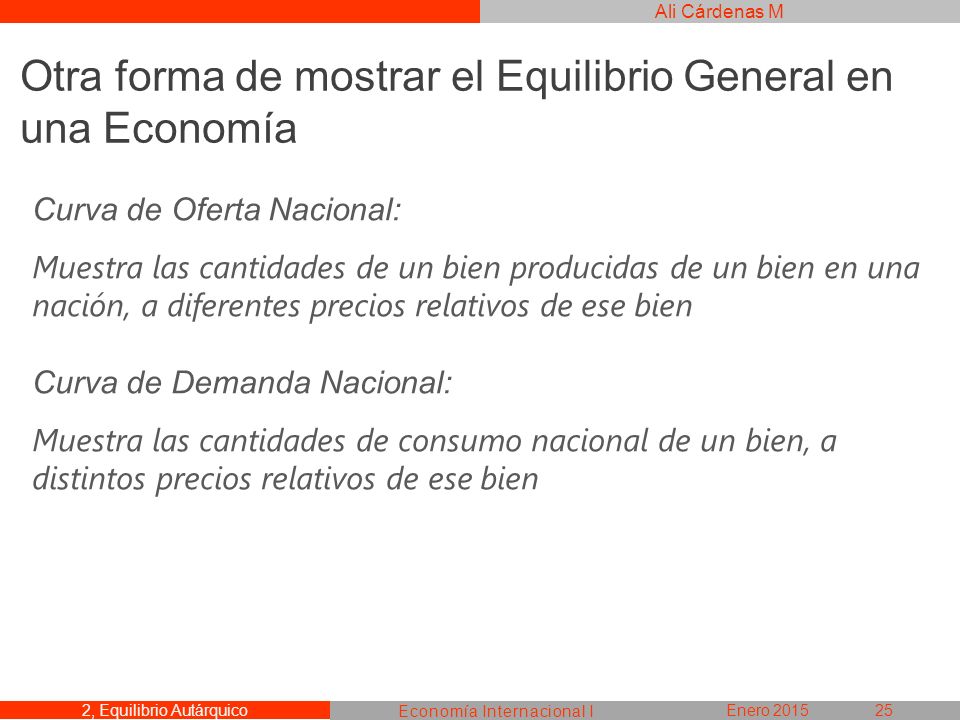 Ali Cárdenas M

Otra forma de mostrar el Equilibrio General en una Economía

Curva de Oferta Nacional:

Muestra las cantidades de un bien producidas de un bien en una nación, a diferentes precios relativos de ese bien

Curva de Demanda Nacional:

Muestra las cantidades de consumo nacional de un bien, a distintos precios relativos de ese bien

2, Equilibrio Autárquico Economía Internacional I Enero 2015 25